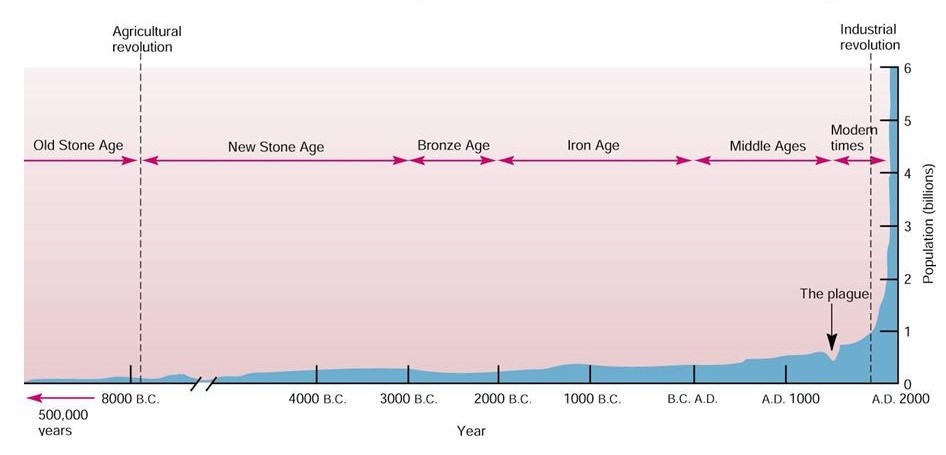 Agricultural revolution

Industrial revolution

Old Stone Age

New Stone Age

Bronze Age

Iron Age

Middle Ages

Modern times

The plague

6
5
4
3
2
1
0

Population (billions)

500,000 years

8000 B.C.

4000 B.C.

3000 B.C.

2000 B.C.

1000 B.C.

B.C. A.D.

A.D. 1000

A.D. 2000

Year